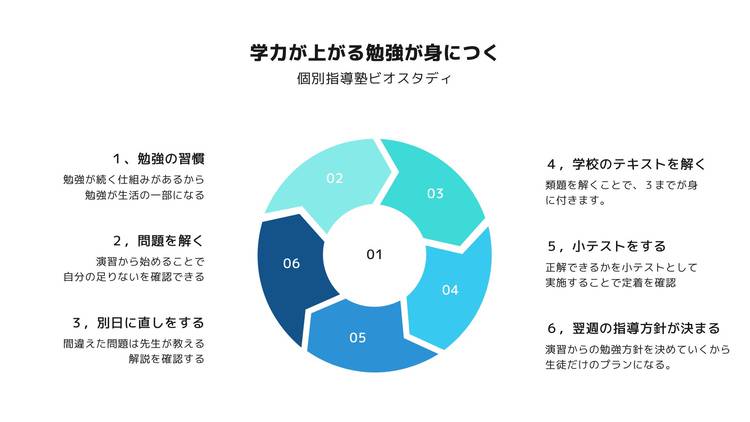 学力が上がる勉強が身につく
個別指導塾ビオスタディ

1、勉強の習慣
勉強が続く仕組みがあるから
勉強が生活の一部になる

2，問題を解く
演習から始めることで
自分の足りないを確認できる

3，別日に直しをする
間違えた問題は先生が教える
解説を確認する

02
03
01
06
04
05

4，学校のテキストを解く
類題を解くことで、3までが身に付きます。

5，小テストをする
正解できるかを小テストとして
実施することで定着を確認

6，翌週の指導方針が決まる
演習からの勉強方針を決めていくから
生徒だけのプランになる。